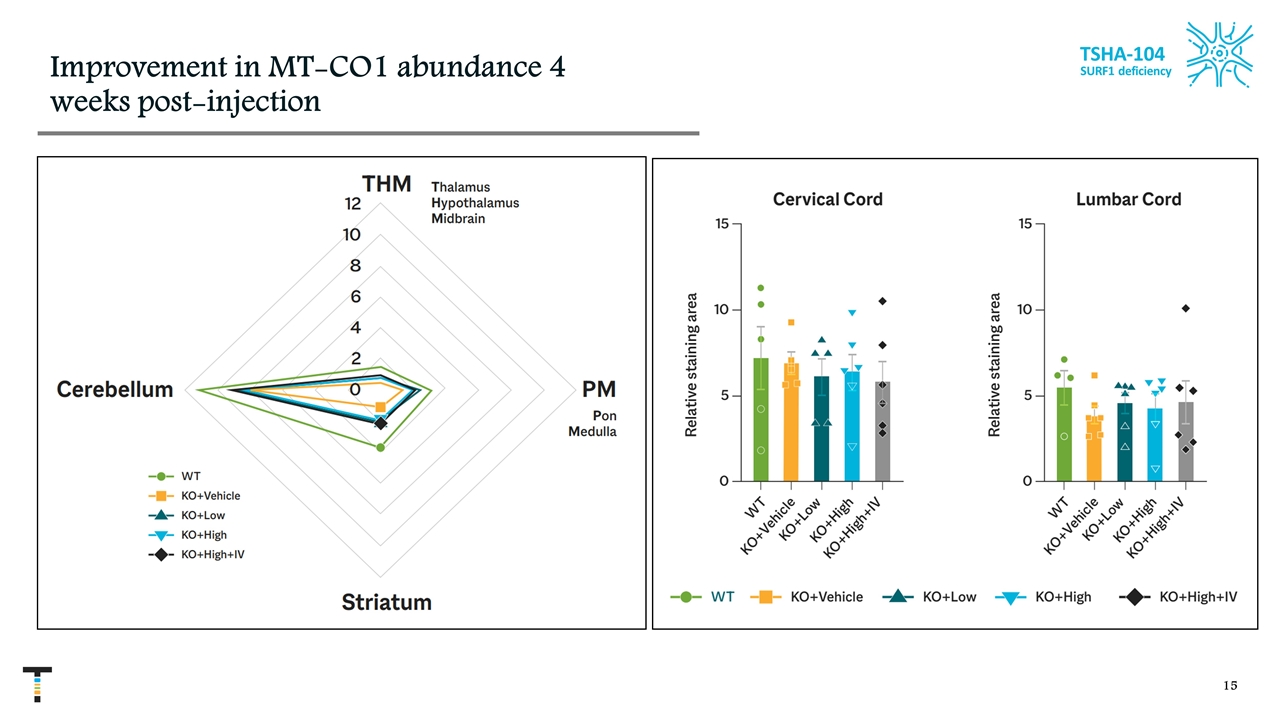 Improvement in MT-CO1 abundance 4 weeks post-injection

TSHA-104
SURF1 deficiency

THM
Thalamus
Hypothalamus
Midbrain

12
10
8
6
4
2
0

Cerebellum

PM
Pon
Medulla

Striatum

WT
KO+Vehicle
KO+Low
KO+High
KO+High+IV

Cervical Cord

Relative staining area

15
10
5
0

WT
KO+Vehicle
KO+Low
KO+High
KO+High+IV

Lumbar Cord

Relative staining area

15
10
5
0

WT
KO+Vehicle
KO+Low
KO+High
KO+High+IV

WT
KO+Vehicle
KO+Low
KO+High
KO+High+IV

15